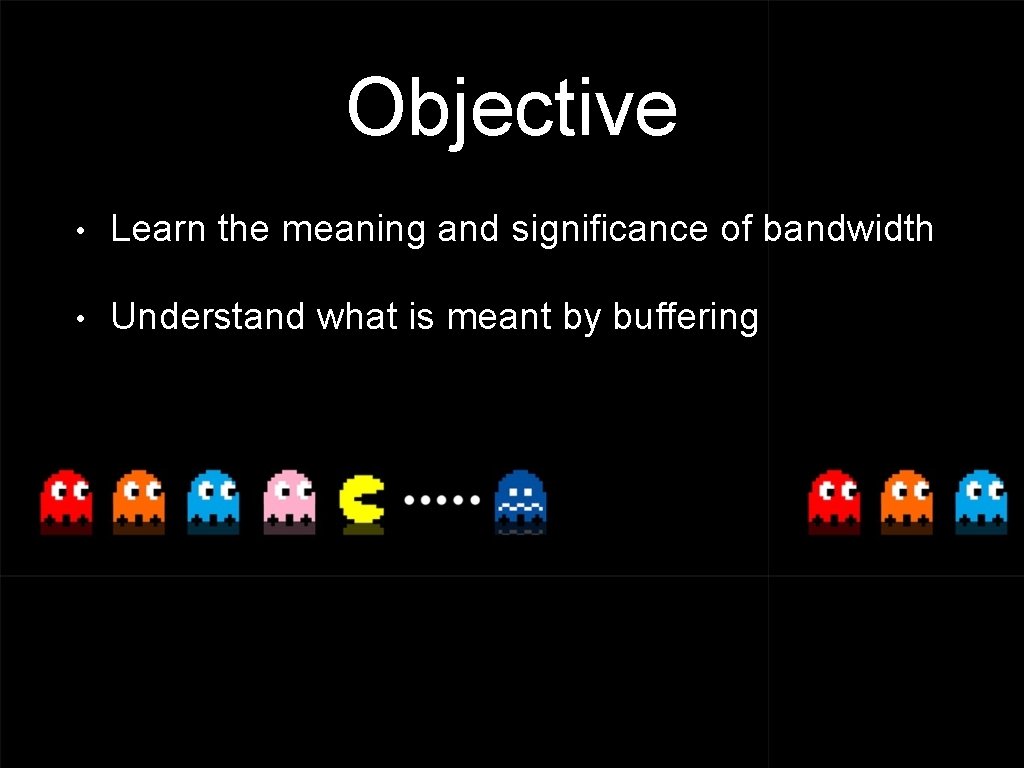 Objective

• Learn the meaning and significance of bandwidth

• Understand what is meant by buffering